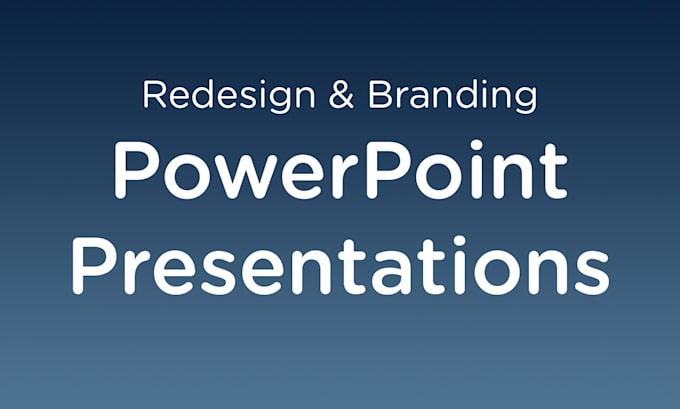 Redesign & Branding

PowerPoint Presentations